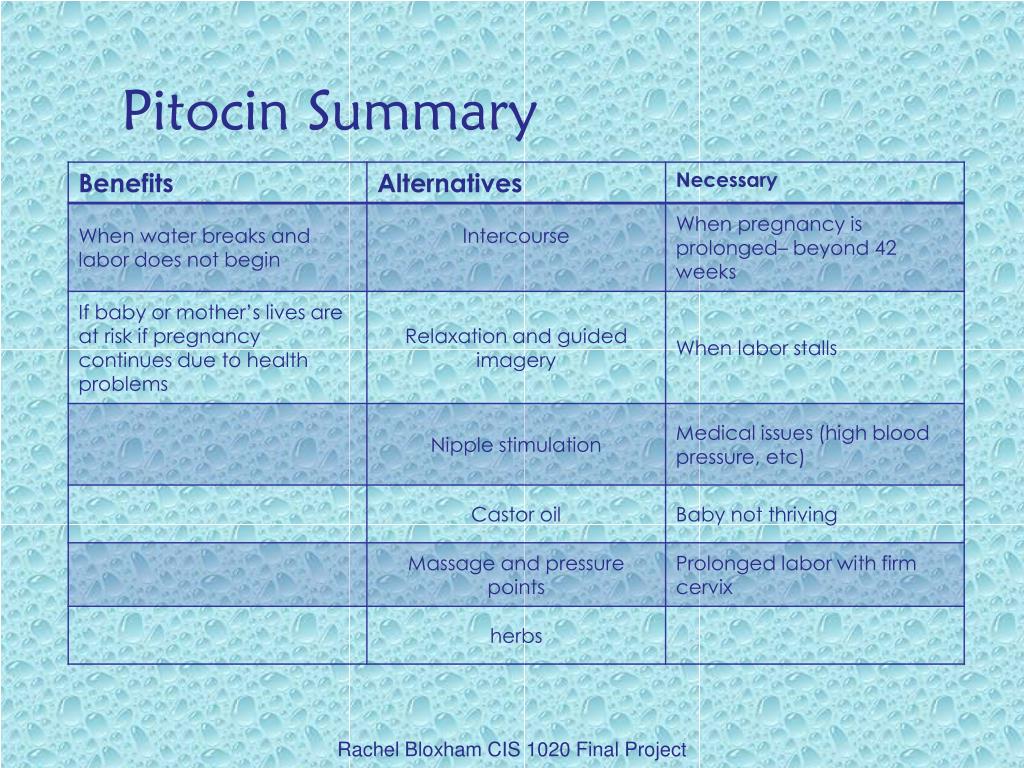 Pitocin Summary

| Benefits | Alternatives | Necessary |
|---|---|---|
| When water breaks and labor does not begin | Intercourse | When pregnancy is prolonged– beyond 42 weeks |
| If baby or mother's lives are at risk if pregnancy continues due to health problems | Relaxation and guided imagery | When labor stalls |
| | Nipple stimulation | Medical issues (high blood pressure, etc) |
| | Castor oil | Baby not thriving |
| | Massage and pressure points | Prolonged labor with firm cervix |
| | herbs | |

Rachel Bloxham CIS 1020 Final Project